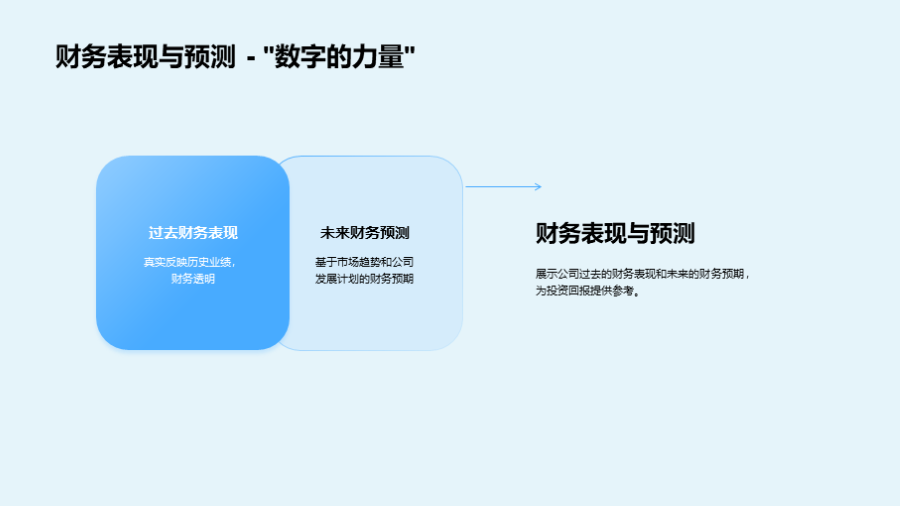 财务表现与预测 - "数字的力量"

过去财务表现

真实反映历史业绩，财务透明

未来财务预测

基于市场趋势和公司发展计划的财务预期

财务表现与预测

展示公司过去的财务表现和未来的财务预期，为投资回报提供参考。